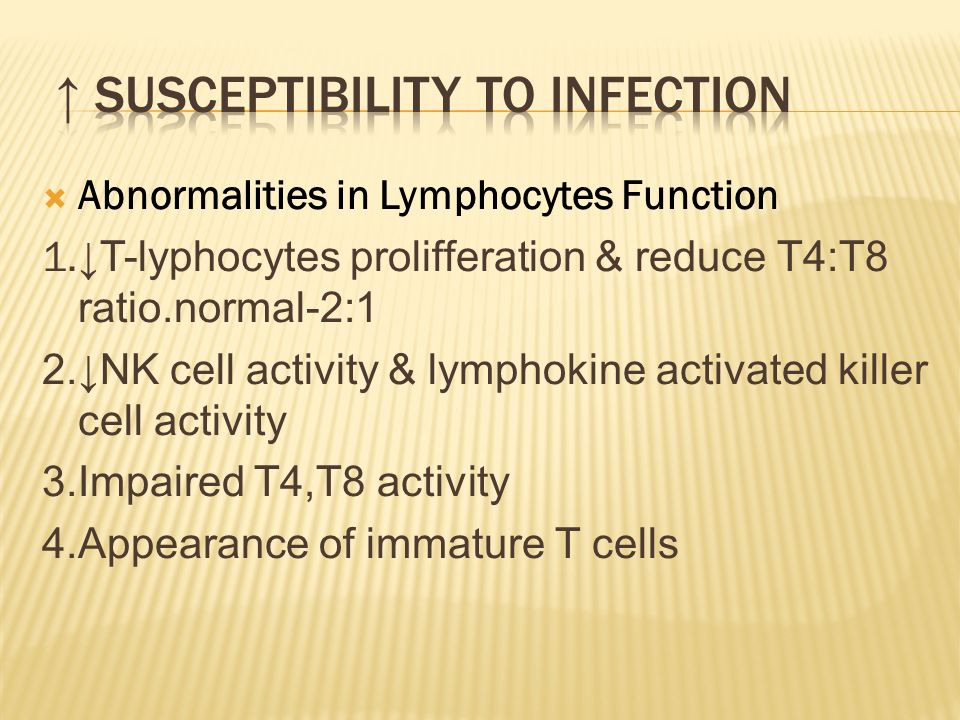 ↑ SUSCEPTIBILITY TO INFECTION

Abnormalities in Lymphocytes Function

1.↓T-lyphocytes prolifferation & reduce T4:T8 ratio.normal-2:1

2.↓NK cell activity & lymphokine activated killer cell activity

3.Impaired T4,T8 activity

4.Appearance of immature T cells